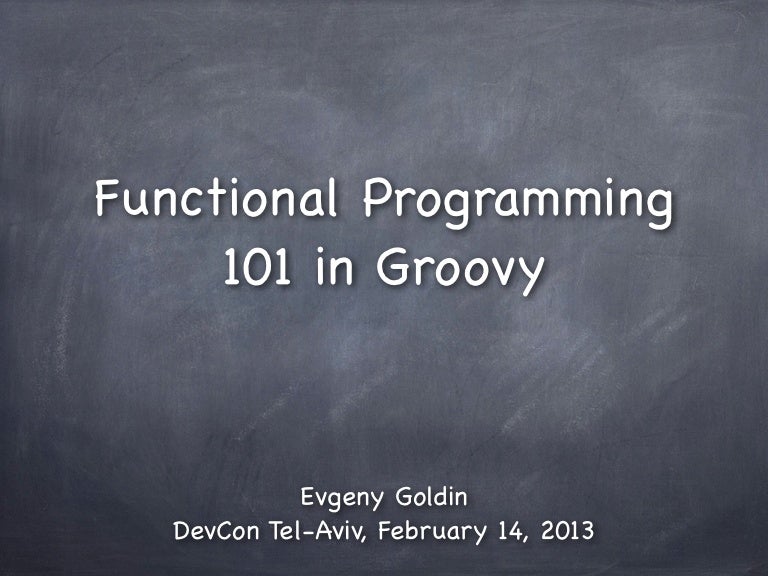 Functional Programming 101 in Groovy

Evgeny Goldin
DevCon Tel-Aviv, February 14, 2013